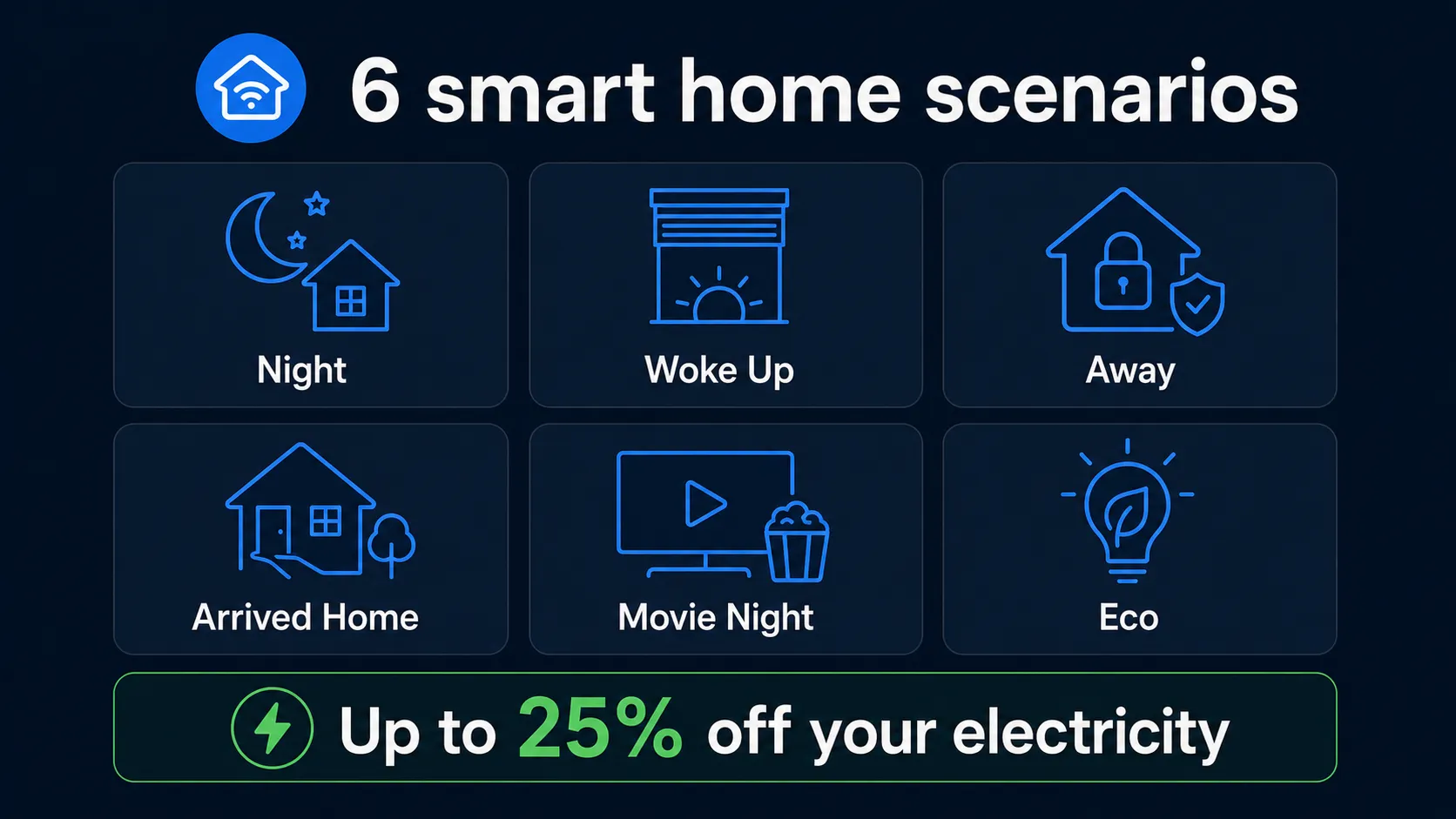 6 smart home scenarios

Night

Woke Up

Away

Arrived Home

Movie Night

Eco

Up to 25% off your electricity